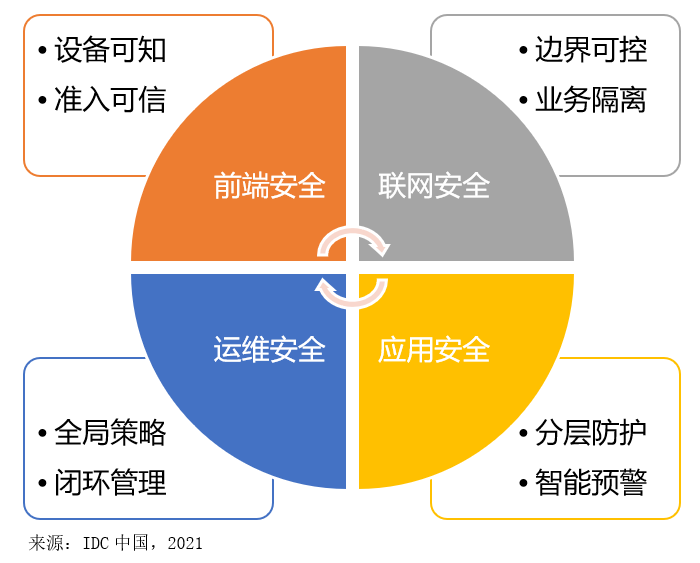 • 设备可知
• 准入可信

• 边界可控
• 业务隔离

前端安全

联网安全

运维安全

应用安全

• 全局策略
• 闭环管理

• 分层防护
• 智能预警

来源：IDC 中国，2021